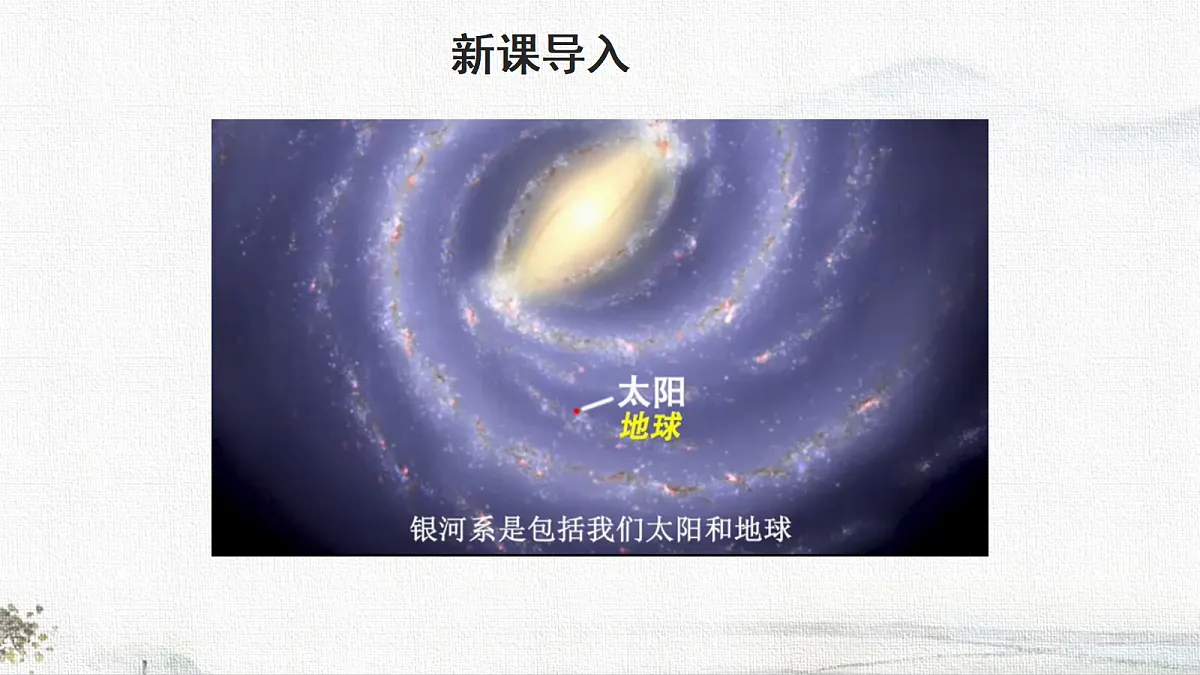 新课导入

太阳
地球

银河系是包括我们太阳和地球